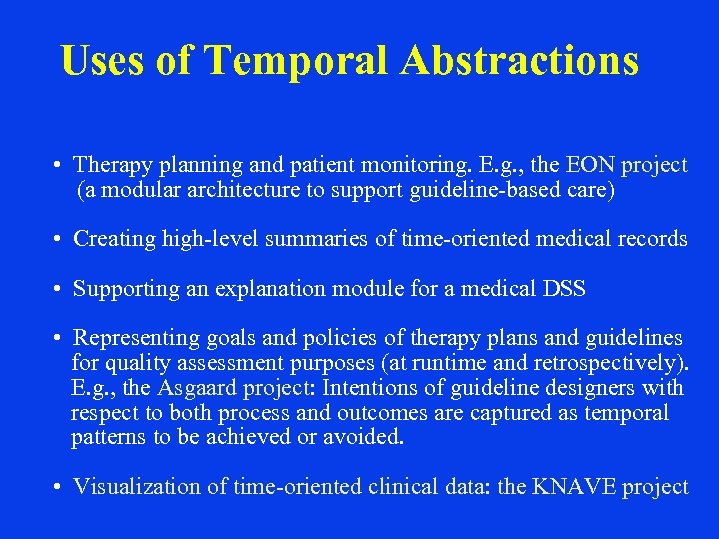 Uses of Temporal Abstractions

• Therapy planning and patient monitoring. E.g., the EON project (a modular architecture to support guideline-based care)

• Creating high-level summaries of time-oriented medical records

• Supporting an explanation module for a medical DSS

• Representing goals and policies of therapy plans and guidelines for quality assessment purposes (at runtime and retrospectively). E.g., the Asgaard project: Intentions of guideline designers with respect to both process and outcomes are captured as temporal patterns to be achieved or avoided.

• Visualization of time-oriented clinical data: the KNAVE project